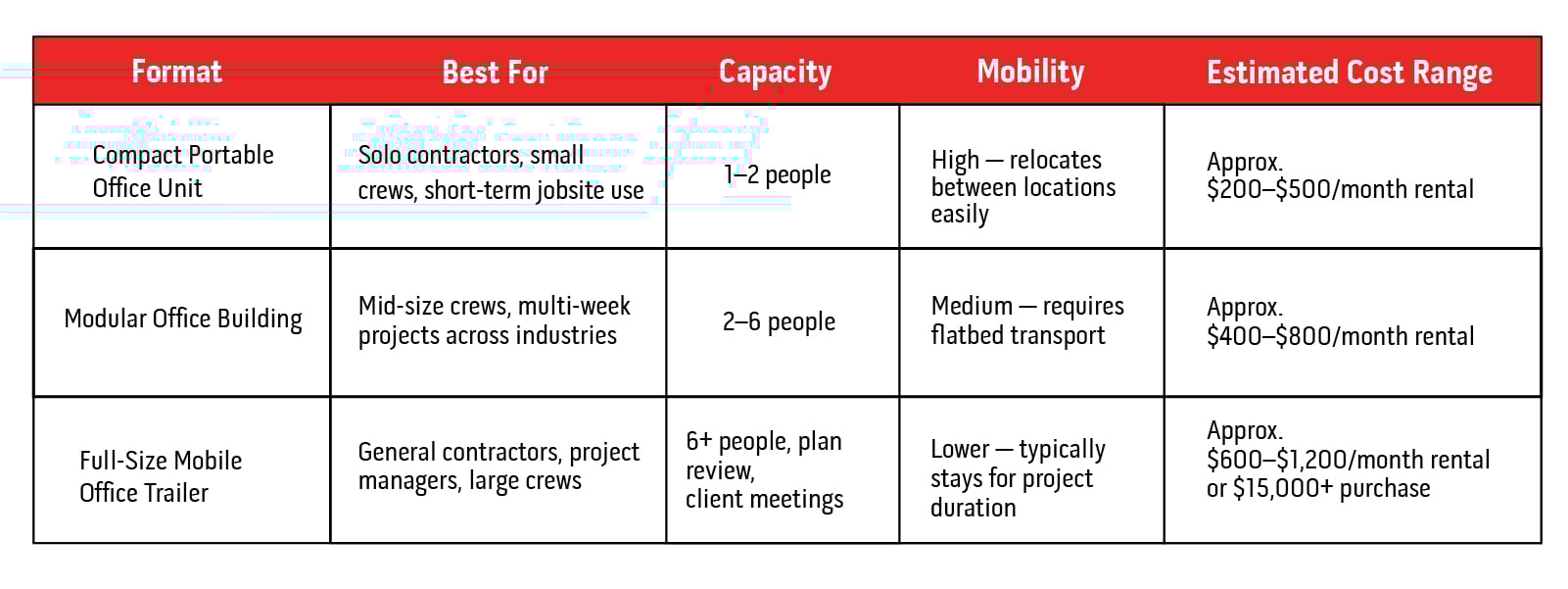 | Format | Best For | Capacity | Mobility | Estimated Cost Range |
|---|---|---|---|---|
| Compact Portable Office Unit | Solo contractors, small crews, short-term jobsite use | 1–2 people | High — relocates between locations easily | Approx. \$200–\$500/month rental |
| Modular Office Building | Mid-size crews, multi-week projects across industries | 2–6 people | Medium — requires flatbed transport | Approx. \$400–\$800/month rental |
| Full-Size Mobile Office Trailer | General contractors, project managers, large crews | 6+ people, plan review, client meetings | Lower — typically stays for project duration | Approx. \$600–\$1,200/month rental or \$15,000+ purchase |